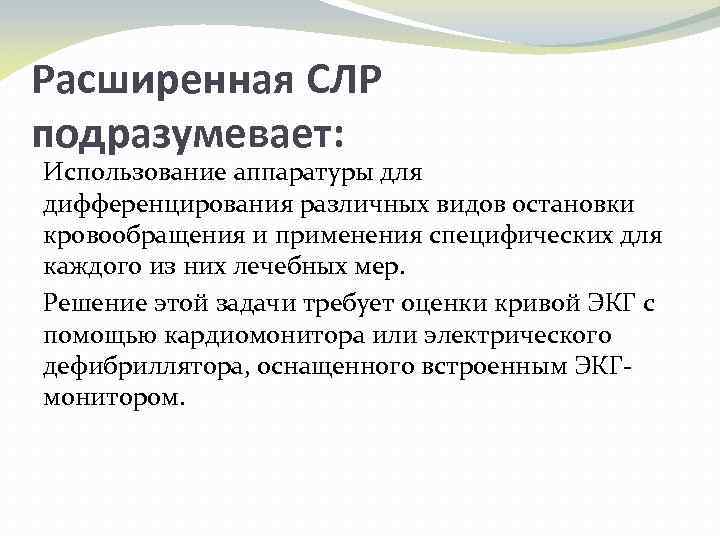 Расширенная СЛР подразумевает:

Использование аппаратуры для дифференцирования различных видов остановки кровообращения и применения специфических для каждого из них лечебных мер.

Решение этой задачи требует оценки кривой ЭКГ с помощью кардиомонитора или электрического дефибриллятора, оснащенного встроенным ЭКГ-монитором.